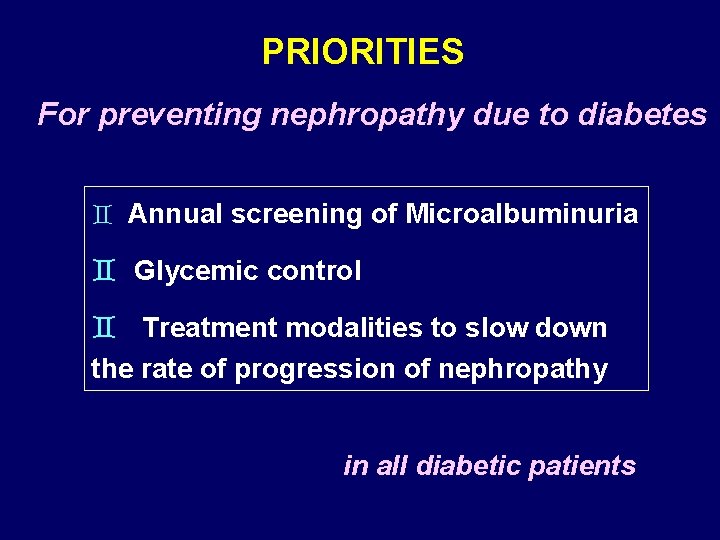 PRIORITIES

For preventing nephropathy due to diabetes

♊ Annual screening of Microalbuminuria

♊ Glycemic control

♊ Treatment modalities to slow down the rate of progression of nephropathy

in all diabetic patients